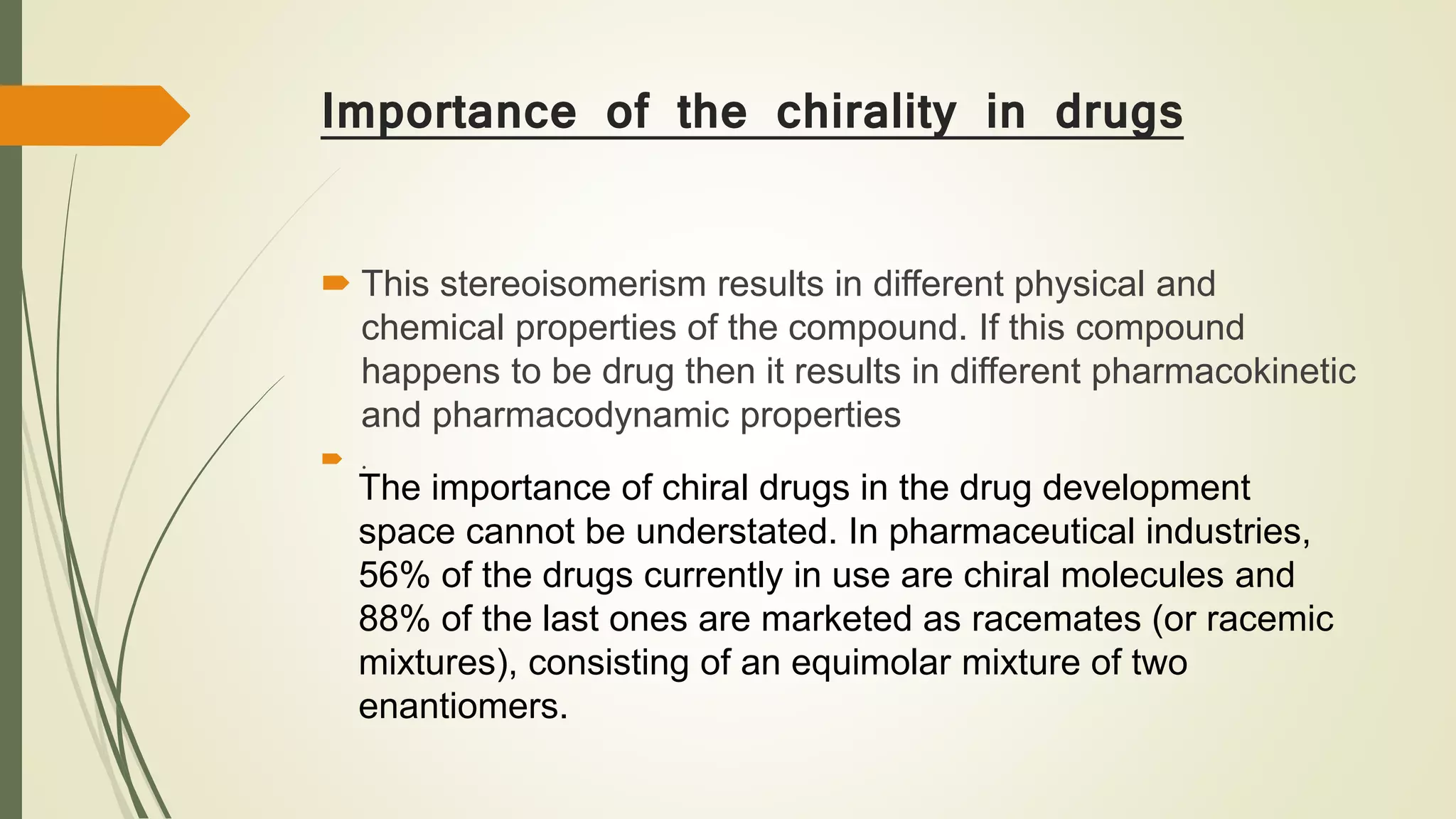 Importance of the chirality in drugs

This stereoisomerism results in different physical and chemical properties of the compound. If this compound happens to be drug then it results in different pharmacokinetic and pharmacodynamic properties

.
The importance of chiral drugs in the drug development space cannot be understated. In pharmaceutical industries, 56% of the drugs currently in use are chiral molecules and 88% of the last ones are marketed as racemates (or racemic mixtures), consisting of an equimolar mixture of two enantiomers.